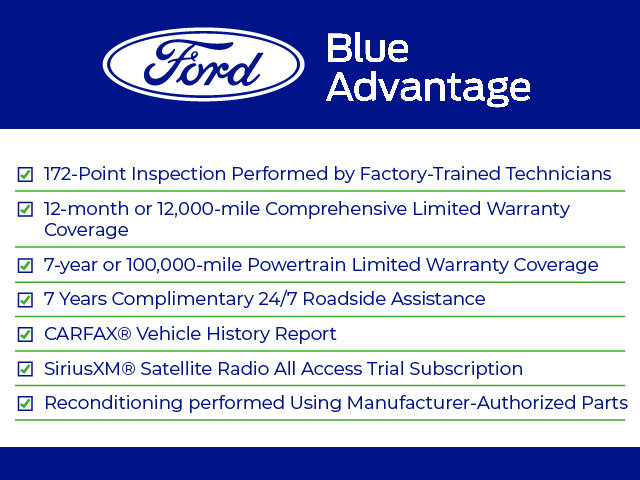 Ford

Blue Advantage

172-Point Inspection Performed by Factory-Trained Technicians

12-month or 12,000-mile Comprehensive Limited Warranty Coverage

7-year or 100,000-mile Powertrain Limited Warranty Coverage

7 Years Complimentary 24/7 Roadside Assistance

CARFAX® Vehicle History Report

SiriusXM® Satellite Radio All Access Trial Subscription

Reconditioning performed Using Manufacturer-Authorized Parts